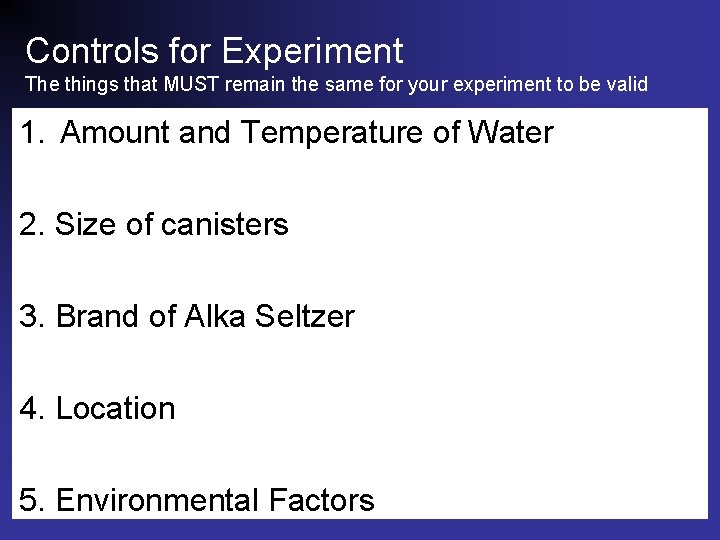 Controls for Experiment
The things that MUST remain the same for your experiment to be valid

1. Amount and Temperature of Water

2. Size of canisters

3. Brand of Alka Seltzer

4. Location

5. Environmental Factors